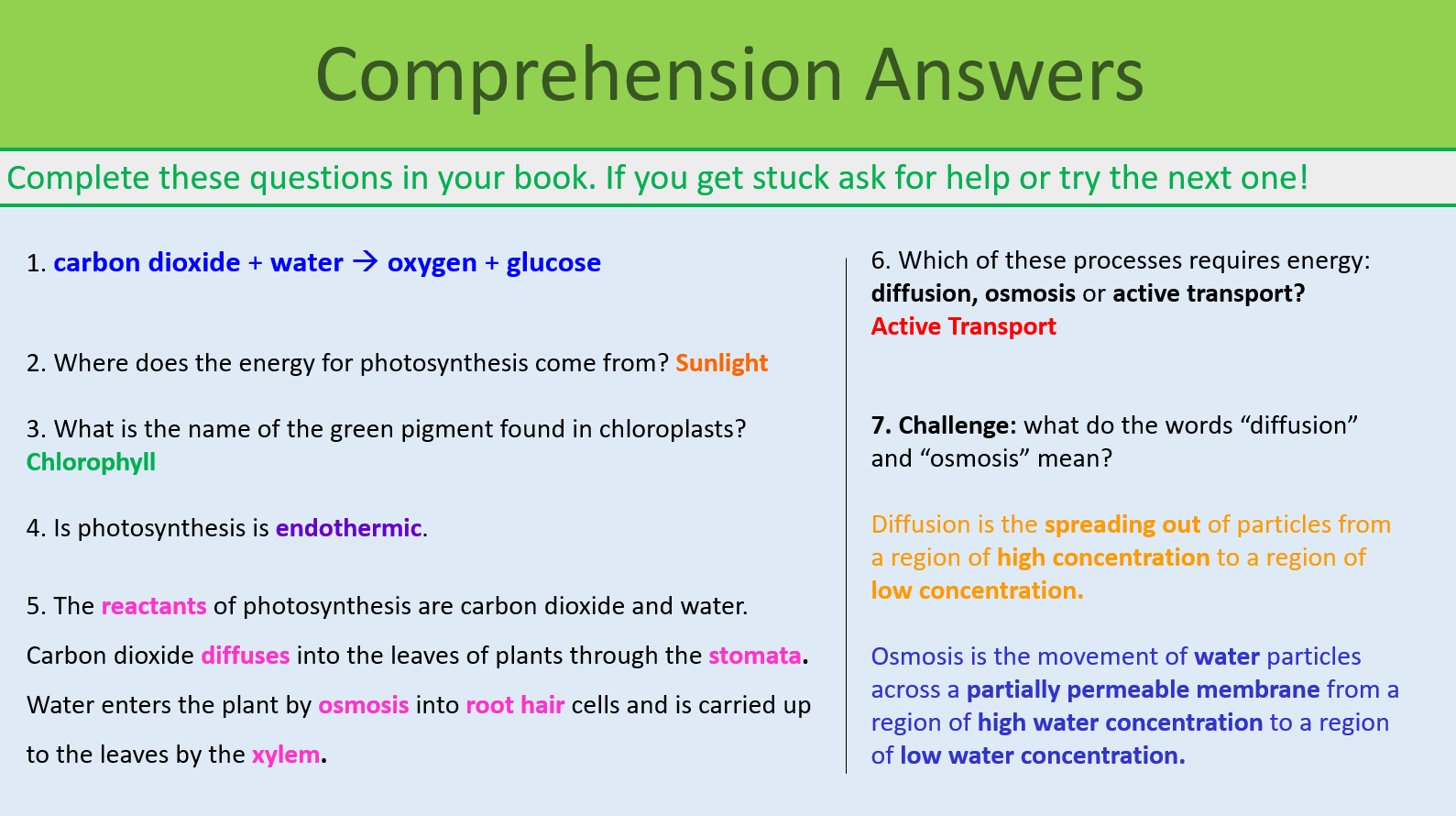 Comprehension Answers

Complete these questions in your book. If you get stuck ask for help or try the next one!

1. carbon dioxide + water → oxygen + glucose

2. Where does the energy for photosynthesis come from? Sunlight

3. What is the name of the green pigment found in chloroplasts? Chlorophyll

4. Is photosynthesis is endothermic.

5. The reactants of photosynthesis are carbon dioxide and water. Carbon dioxide diffuses into the leaves of plants through the stomata. Water enters the plant by osmosis into root hair cells and is carried up to the leaves by the xylem.

6. Which of these processes requires energy: diffusion, osmosis or active transport? Active Transport

7. Challenge: what do the words “diffusion” and “osmosis” mean?

Diffusion is the spreading out of particles from a region of high concentration to a region of low concentration.

Osmosis is the movement of water particles across a partially permeable membrane from a region of high water concentration to a region of low water concentration.